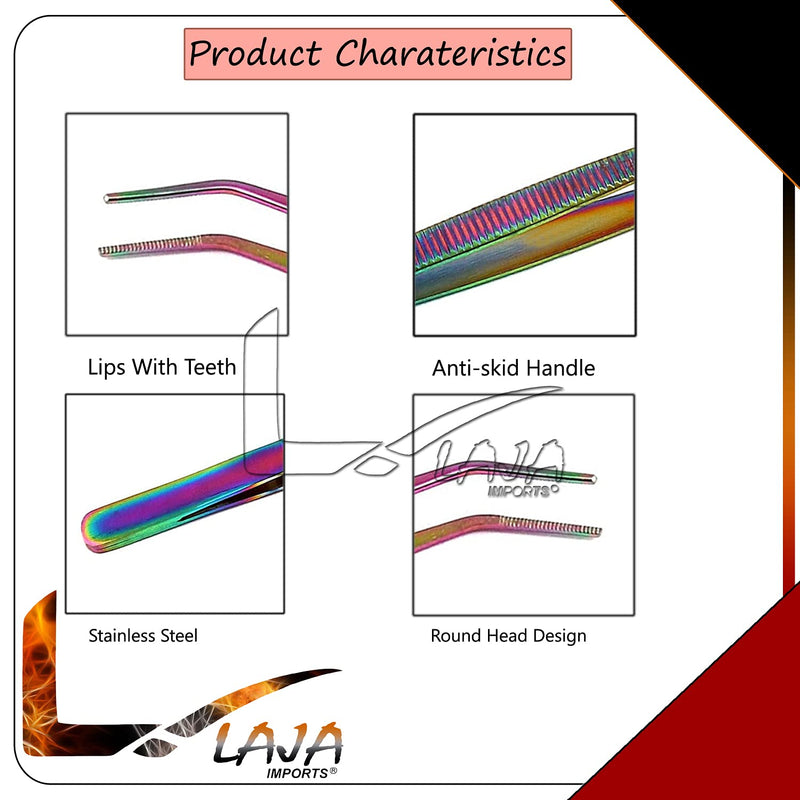 Product Charateristics

Lips With Teeth

Anti-skid Handle

LAJA
IMPORTS®

Stainless Steel

Round Head Design

LAJA
IMPORTS®